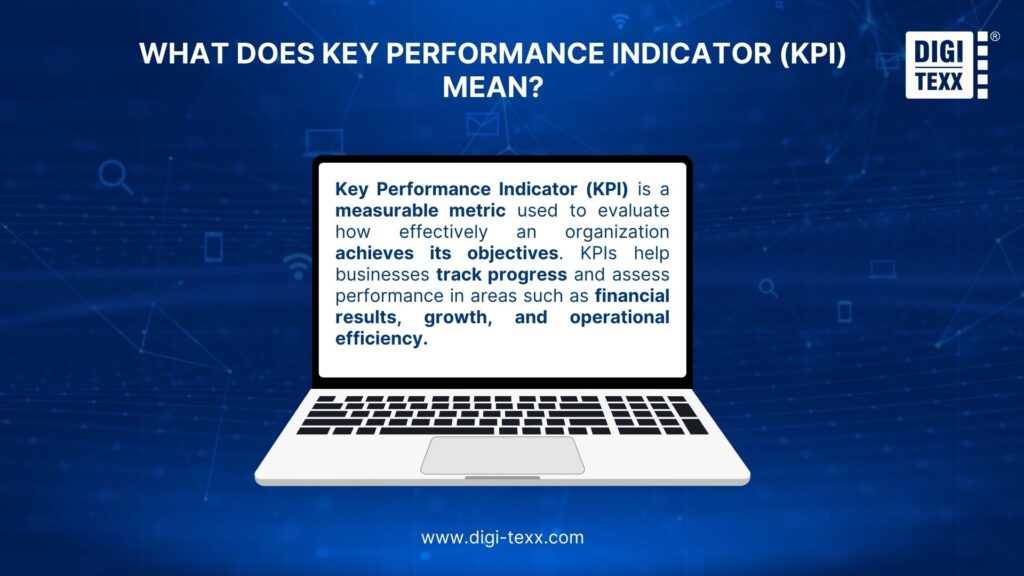 WHAT DOES KEY PERFORMANCE INDICATOR (KPI) MEAN?

DIGI TEXX ®

Key Performance Indicator (KPI) is a measurable metric used to evaluate how effectively an organization achieves its objectives. KPIs help businesses track progress and assess performance in areas such as financial results, growth, and operational efficiency.

www.digi-texx.com